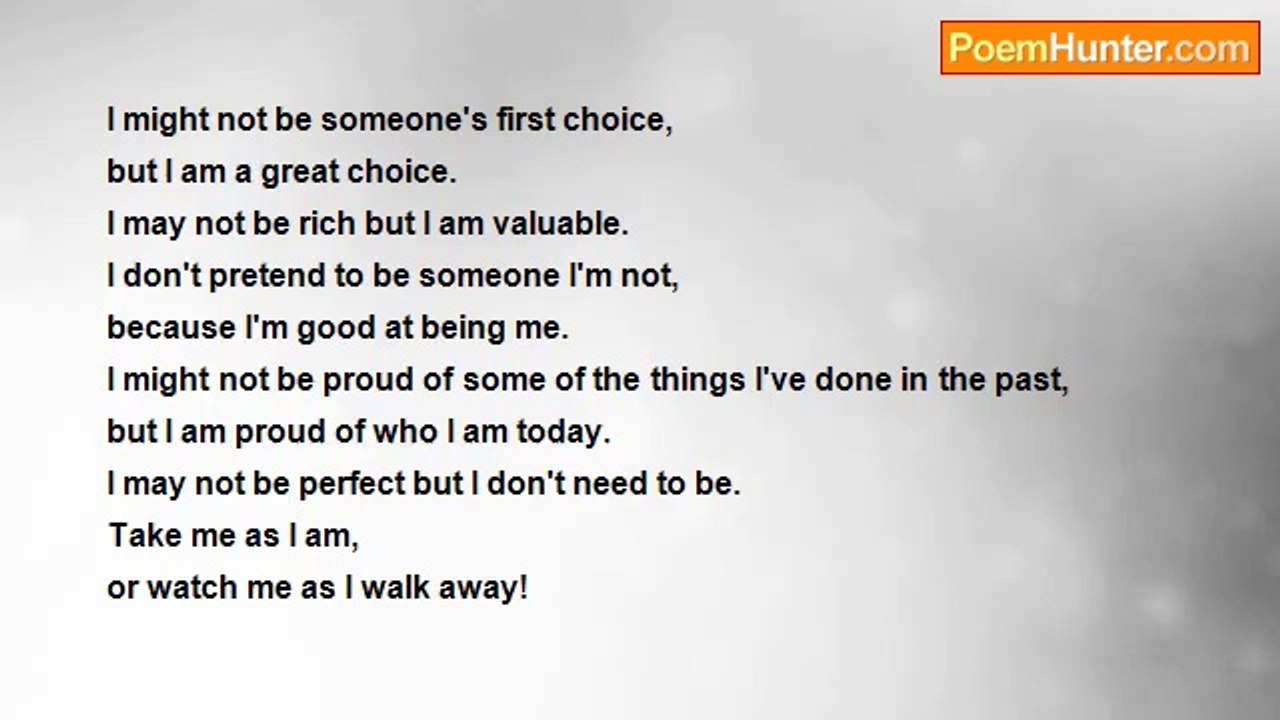 PoemHunter.com

I might not be someone's first choice,
but I am a great choice.
I may not be rich but I am valuable.
I don't pretend to be someone I'm not,
because I'm good at being me.
I might not be proud of some of the things I've done in the past,
but I am proud of who I am today.
I may not be perfect but I don't need to be.
Take me as I am,
or watch me as I walk away!